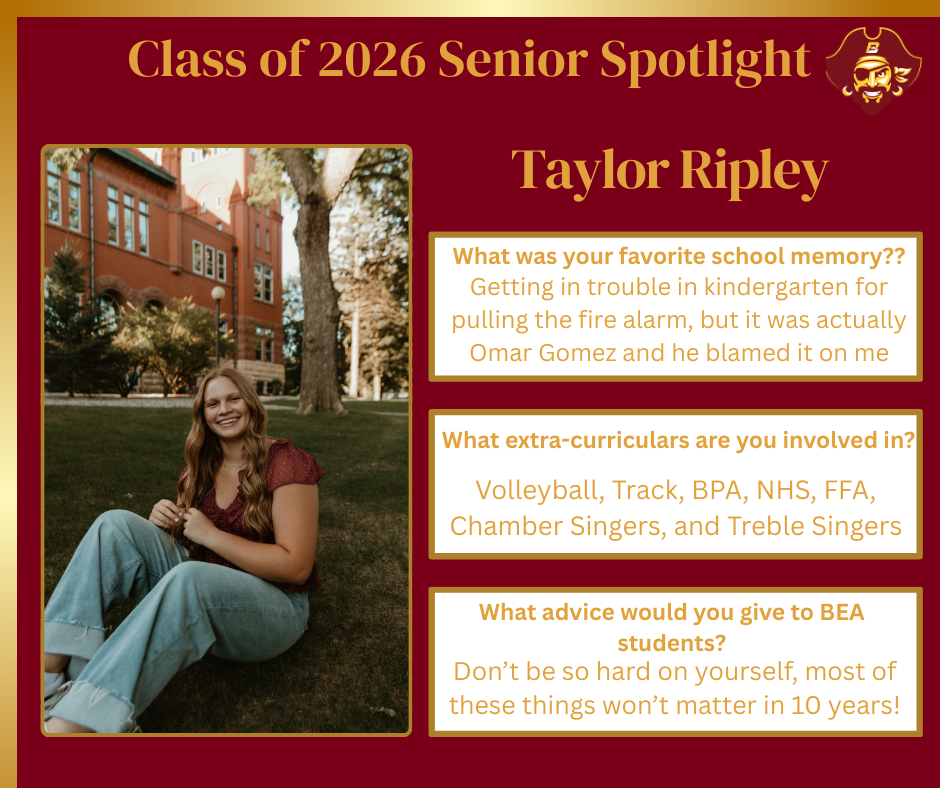 Class of 2026 Senior Spotlight

B

Taylor Ripley

What was your favorite school memory??
Getting in trouble in kindergarten for pulling the fire alarm, but it was actually Omar Gomez and he blamed it on me

What extra-curriculars are you involved in?
Volleyball, Track, BPA, NHS, FFA, Chamber Singers, and Treble Singers

What advice would you give to BEA students?
Don't be so hard on yourself, most of these things won't matter in 10 years!